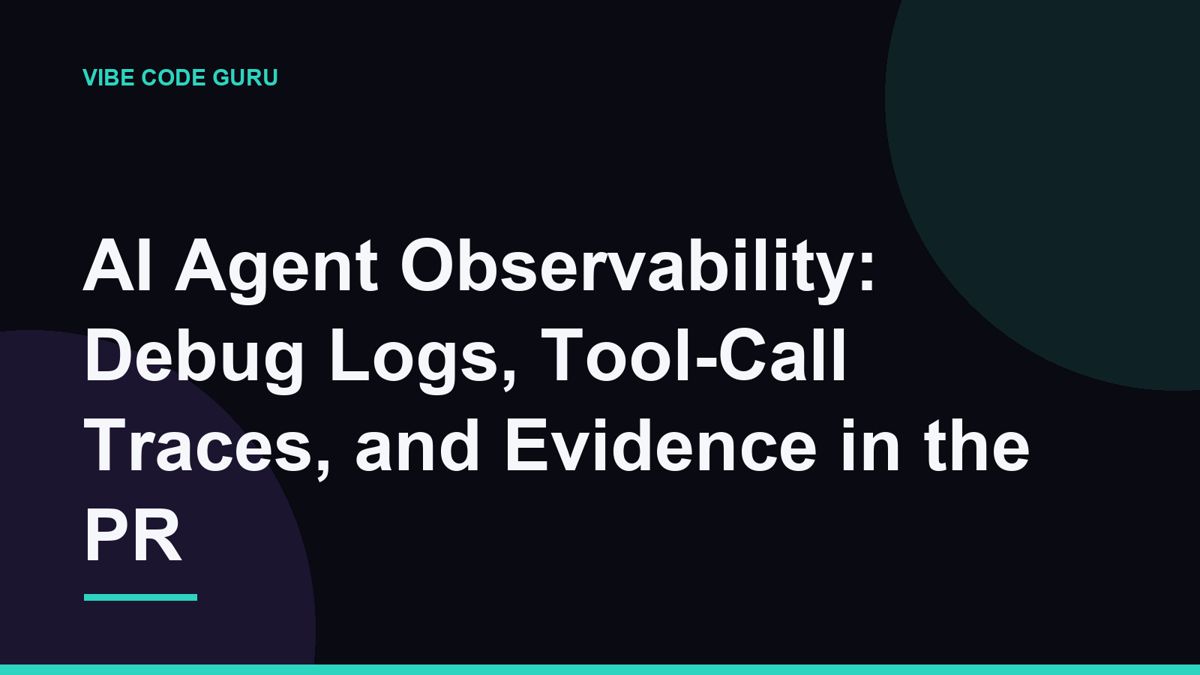 VIBE CODE GURU

AI Agent Observability: Debug Logs, Tool-Call Traces, and Evidence in the PR